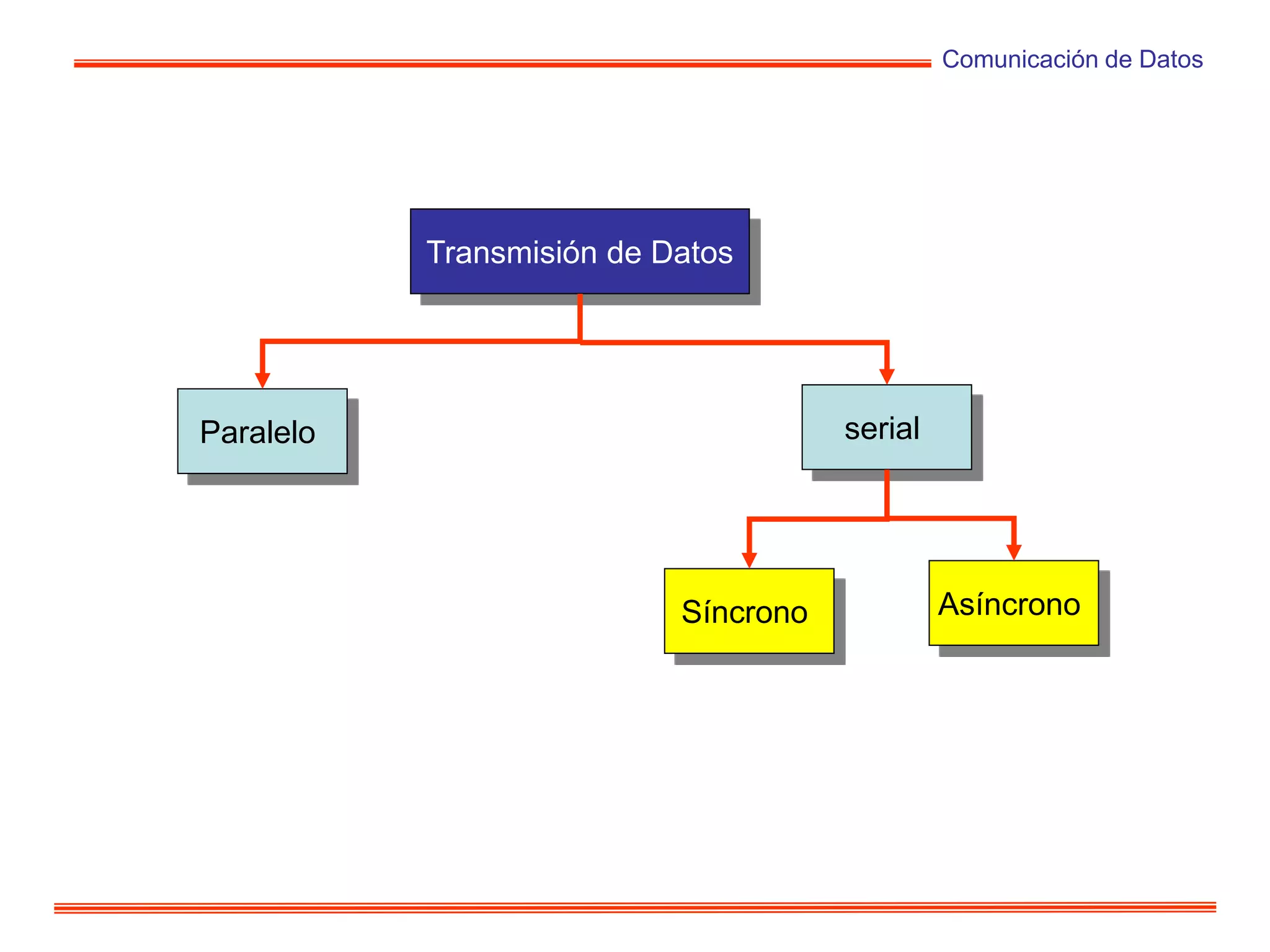 Comunicación de Datos

Transmisión de Datos

Paralelo

serial

Síncrono

Asíncrono